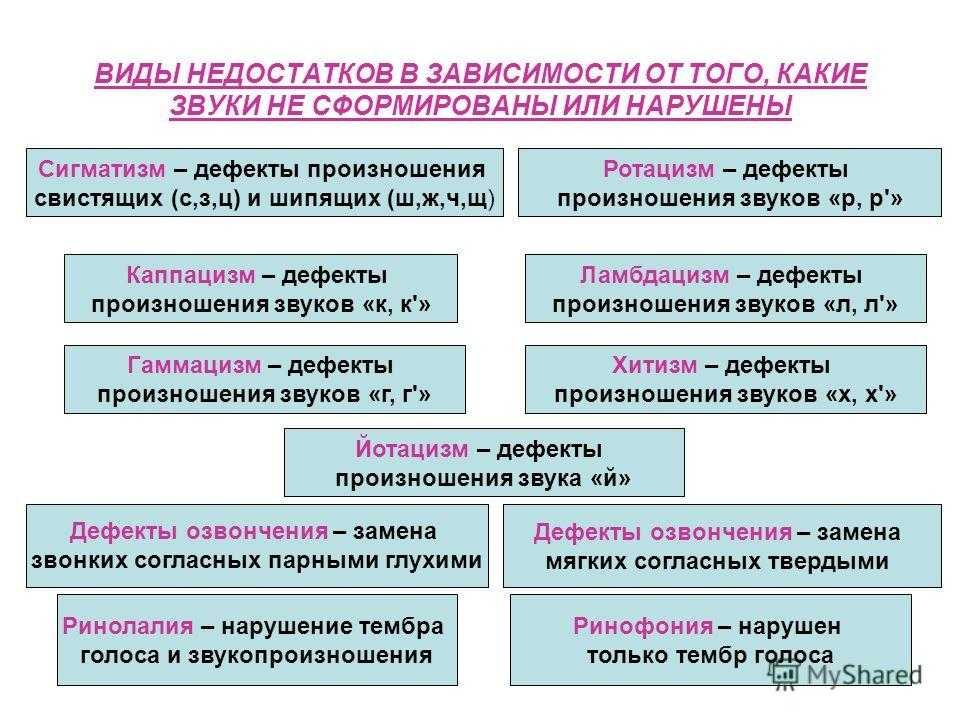 ВИДЫ НЕДОСТАТКОВ В ЗАВИСИМОСТИ ОТ ТОГО, КАКИЕ ЗВУКИ НЕ СФОРМИРОВАНЫ ИЛИ НАРУШЕНЫ

Сигматизм – дефекты произношения свистящих (с,з,ц) и шипящих (ш,ж,ч,щ)

Ротацизм – дефекты произношения звуков «р, р'»

Каппацизм – дефекты произношения звуков «к, к'»

Ламбдацизм – дефекты произношения звуков «л, л'»

Гаммацизм – дефекты произношения звуков «г, г'»

Хитизм – дефекты произношения звуков «х, х'»

Йотацизм – дефекты произношения звука «й»

Дефекты озвончения – замена звонких согласных парными глухими

Дефекты озвончения – замена мягких согласных твердыми

Ринолалия – нарушение тембра голоса и звукопроизношения

Ринофония – нарушен только тембр голоса

MyShared